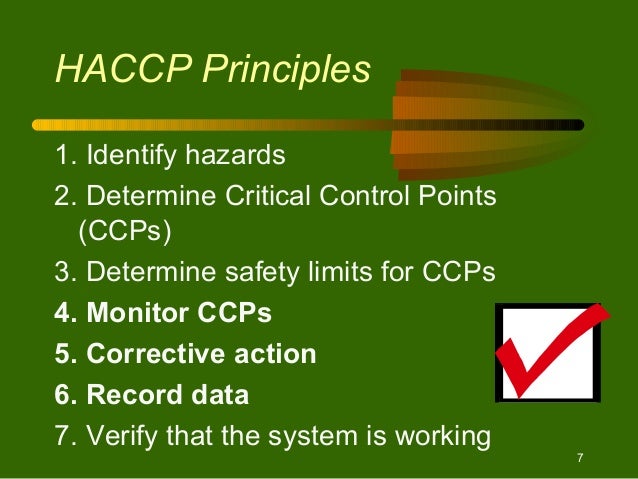 HACCP Principles

1. Identify hazards
2. Determine Critical Control Points (CCPs)
3. Determine safety limits for CCPs
4. Monitor CCPs
5. Corrective action
6. Record data
7. Verify that the system is working

7